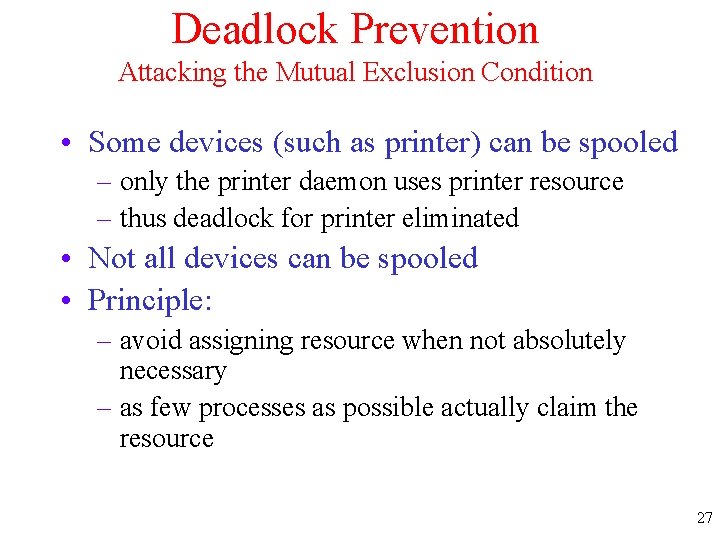 Deadlock Prevention
Attacking the Mutual Exclusion Condition

• Some devices (such as printer) can be spooled
– only the printer daemon uses printer resource
– thus deadlock for printer eliminated
• Not all devices can be spooled
• Principle:
– avoid assigning resource when not absolutely necessary
– as few processes as possible actually claim the resource

27